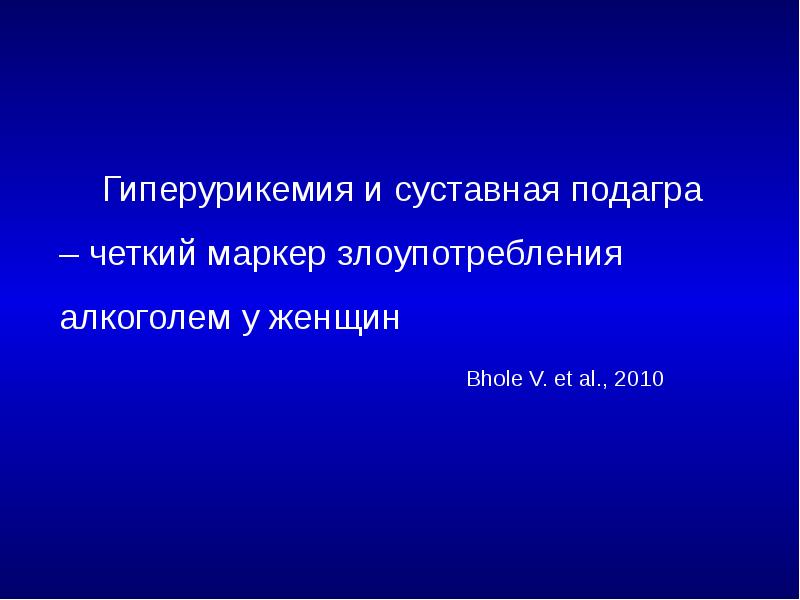 Гиперурикемия и суставная подагра – четкий маркер злоупотребления алкоголем у женщин

Bhole V. et al., 2010